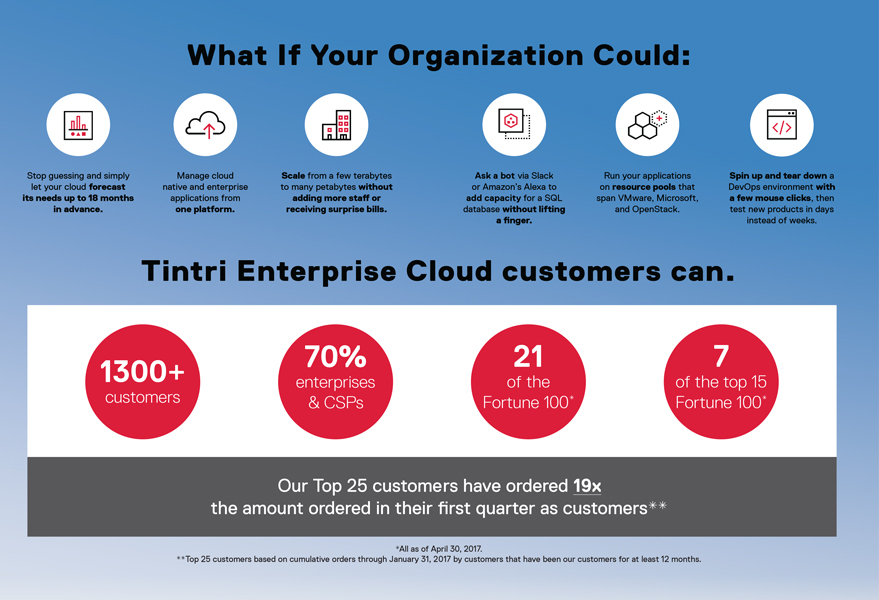 What If Your Organization Could:

Stop guessing and simply let your cloud forecast its needs up to 18 months in advance.

Manage cloud native and enterprise applications from one platform.

Scale from a few terabytes to many petabytes without adding more staff or receiving surprise bills.

Ask a bot via Slack or Amazon's Alexa to add capacity for a SQL database without lifting a finger.

Run your applications on resource pools that span VMware, Microsoft, and OpenStack.

Spin up and tear down a DevOps environment with a few mouse clicks, then test new products in days instead of weeks.

Tintri Enterprise Cloud customers can.

1300+ customers

70% enterprises & CSPs

21 of the Fortune 100*

7 of the top 15 Fortune 100*

Our Top 25 customers have ordered 19x the amount ordered in their first quarter as customers**

*All as of April 30, 2017.
**Top 25 customers based on cumulative orders through January 31, 2017 by customers that have been our customers for at least 12 months.